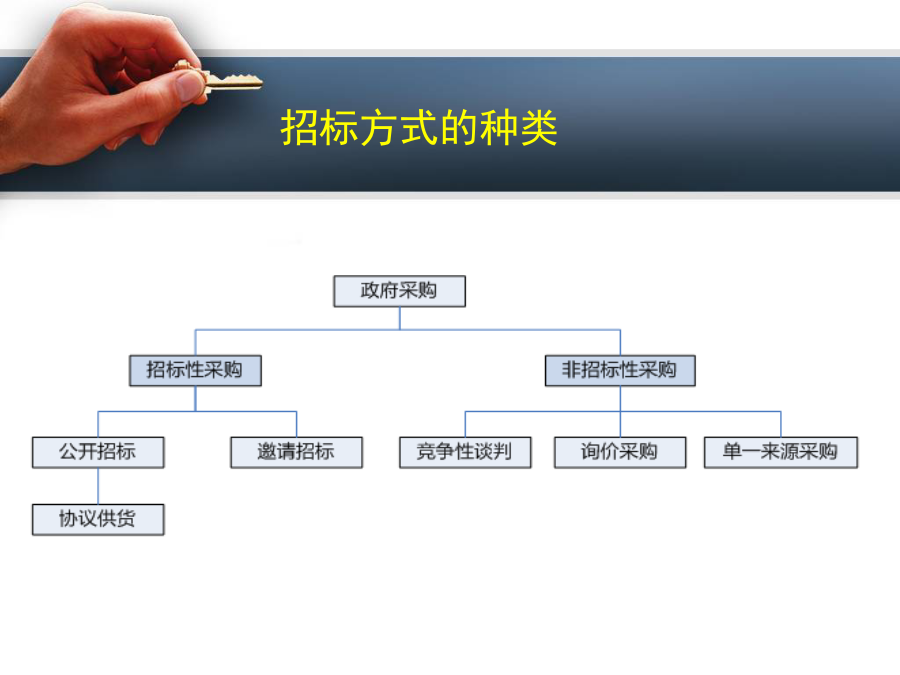 招标方式的种类

政府采购

招标性采购

非招标性采购

公开招标

邀请招标

竞争性谈判

询价采购

单一来源采购

协议供货